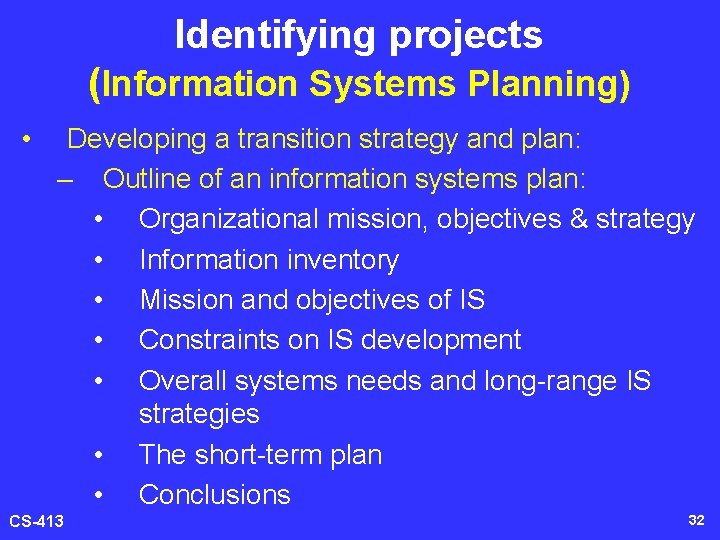 Identifying projects
(Information Systems Planning)

• Developing a transition strategy and plan:
– Outline of an information systems plan:
• Organizational mission, objectives & strategy
• Information inventory
• Mission and objectives of IS
• Constraints on IS development
• Overall systems needs and long-range IS strategies
• The short-term plan
• Conclusions

CS-413

32